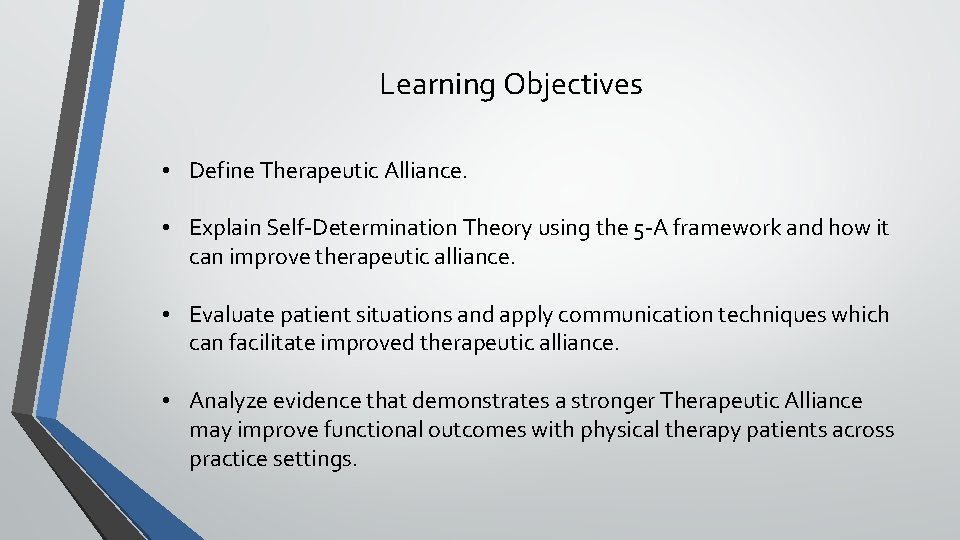 Learning Objectives

• Define Therapeutic Alliance.

• Explain Self-Determination Theory using the 5-A framework and how it can improve therapeutic alliance.

• Evaluate patient situations and apply communication techniques which can facilitate improved therapeutic alliance.

• Analyze evidence that demonstrates a stronger Therapeutic Alliance may improve functional outcomes with physical therapy patients across practice settings.